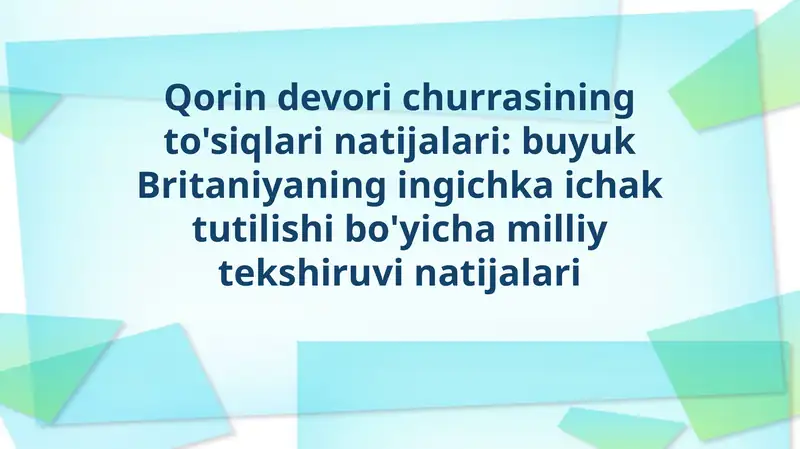 Qorin devori churrasining to'siqlari natijalari: buyuk Britaniyaning ingichka ichak tutilishi bo'yicha milliy tekshiruvi natijalari